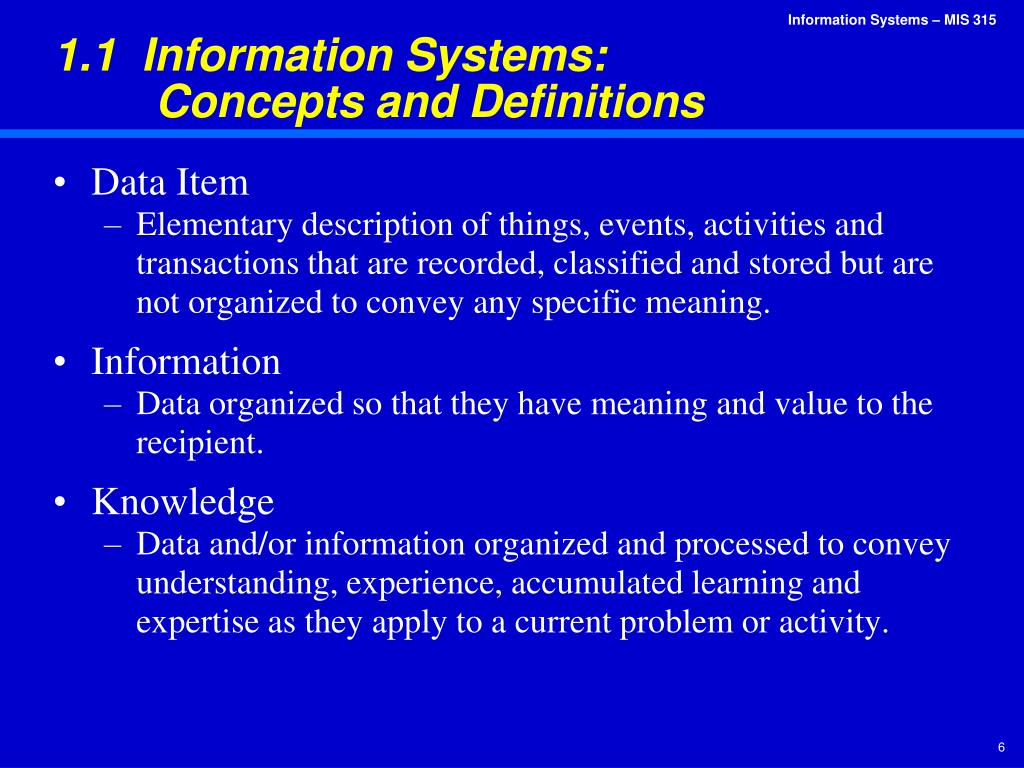 Information Systems – MIS 315

1.1 Information Systems:
Concepts and Definitions

• Data Item
– Elementary description of things, events, activities and transactions that are recorded, classified and stored but are not organized to convey any specific meaning.

• Information
– Data organized so that they have meaning and value to the recipient.

• Knowledge
– Data and/or information organized and processed to convey understanding, experience, accumulated learning and expertise as they apply to a current problem or activity.

6